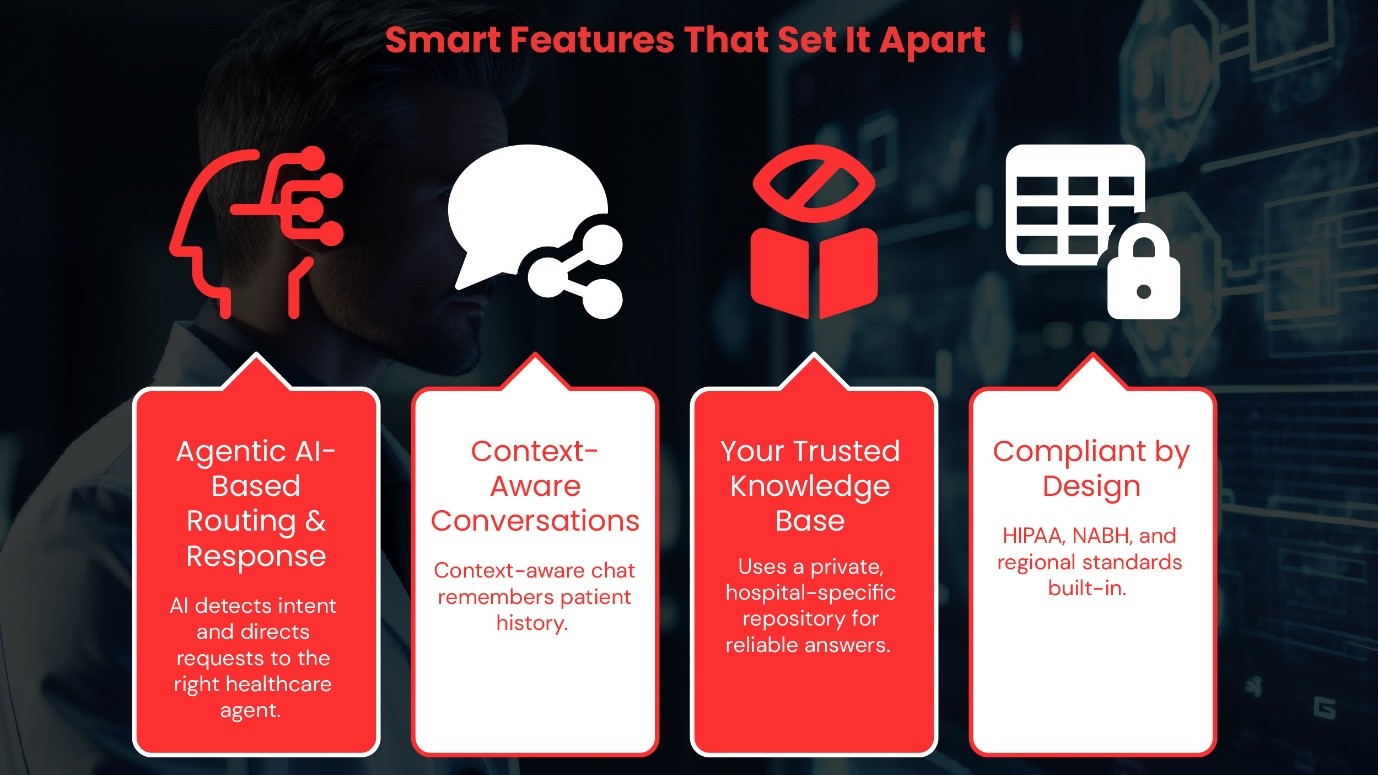 Smart Features That Set It Apart

Agentic AI-Based Routing & Response

AI detects intent and directs requests to the right healthcare agent.

Context-Aware Conversations

Context-aware chat remembers patient history.

Your Trusted Knowledge Base

Uses a private, hospital-specific repository for reliable answers.

Compliant by Design

HIPAA, NABH, and regional standards built-in.